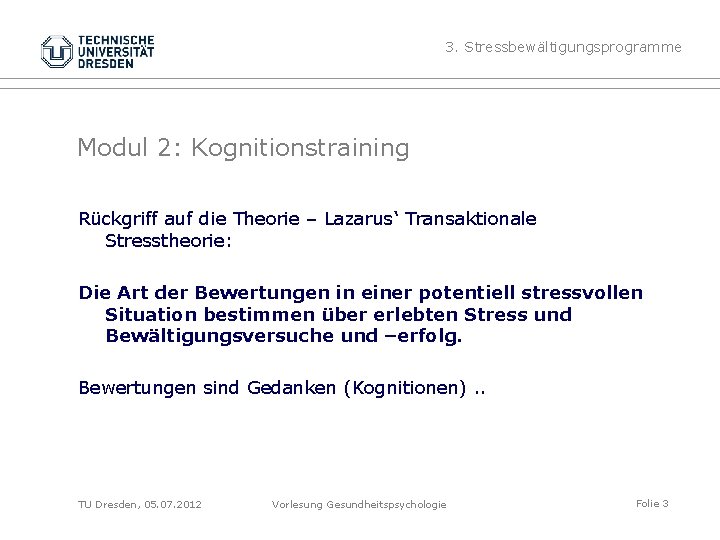 TECHNISCHE UNIVERSITÄT DRESDEN

3. Stressbewältigungsprogramme

Modul 2: Kognitionstraining

Rückgriff auf die Theorie – Lazarus‘ Transaktionale Stresstheorie:

Die Art der Bewertungen in einer potentiell stressvollen Situation bestimmen über erlebten Stress und Bewältigungsversuche und –erfolg.

Bewertungen sind Gedanken (Kognitionen) ..

TU Dresden, 05.07.2012

Vorlesung Gesundheitspsychologie

Folie 3